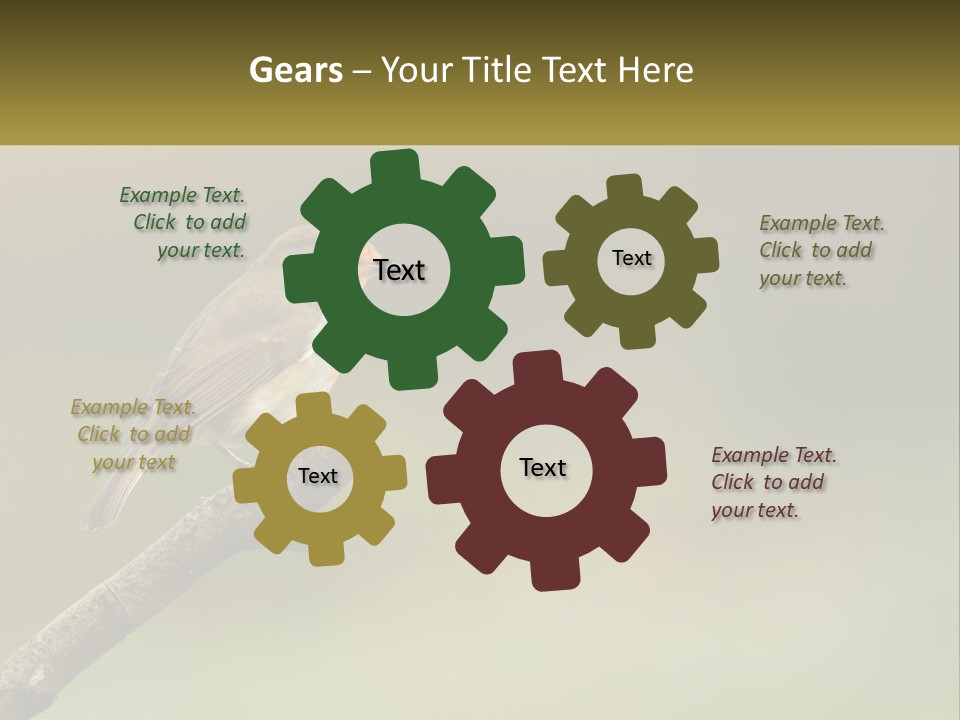 Gears – Your Title Text Here

Example Text. Click to add your text.

Text

Text

Example Text. Click to add your text.

Example Text. Click to add your text

Text

Text

Example Text. Click to add your text.